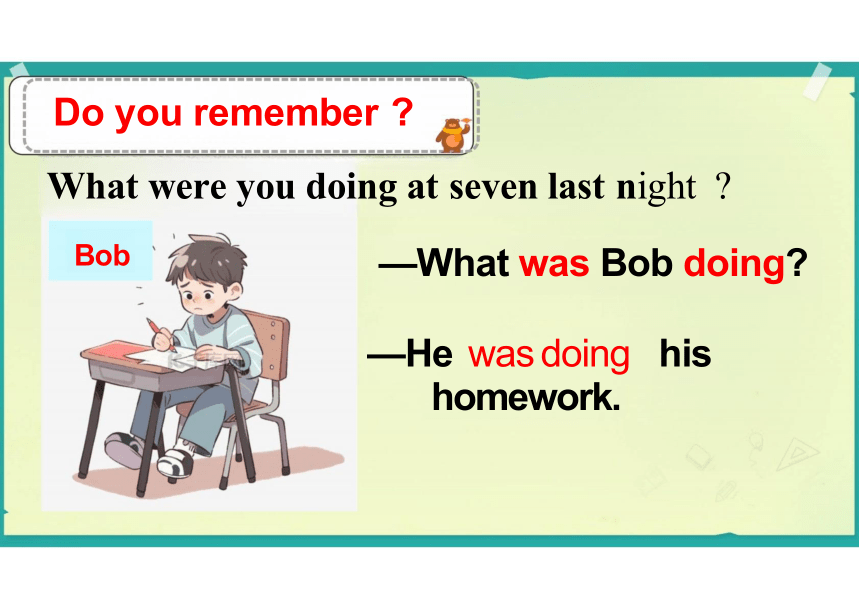 Do you remember ?

What were you doing at seven last night ?

Bob

—What was Bob doing?

—He was doing his homework.